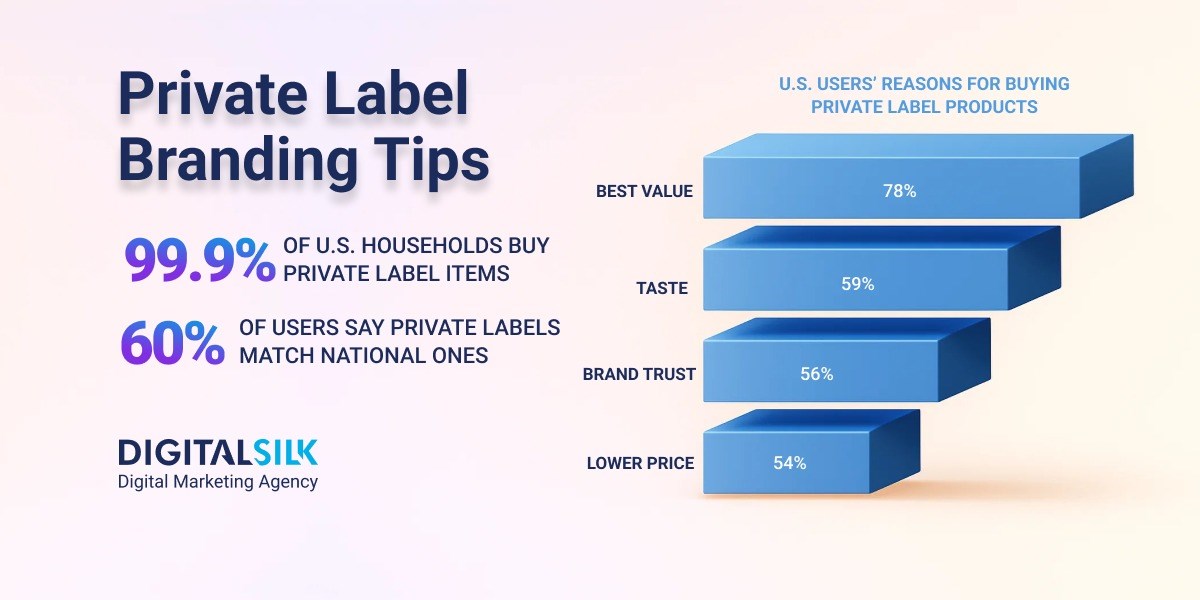 Private Label Branding Tips

99.9% OF U.S. HOUSEHOLDS BUY PRIVATE LABEL ITEMS

60% OF USERS SAY PRIVATE LABELS MATCH NATIONAL ONES

DIGITALSILK
Digital Marketing Agency

U.S. USERS' REASONS FOR BUYING PRIVATE LABEL PRODUCTS

BEST VALUE 78%
TASTE 59%
BRAND TRUST 56%
LOWER PRICE 54%